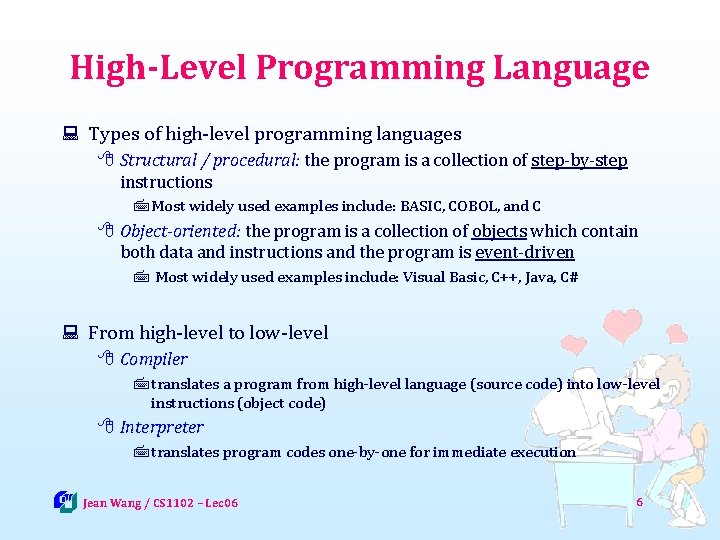 High-Level Programming Language

Types of high-level programming languages

Structural / procedural: the program is a collection of step-by-step instructions

Most widely used examples include: BASIC, COBOL, and C

Object-oriented: the program is a collection of objects which contain both data and instructions and the program is event-driven

Most widely used examples include: Visual Basic, C++, Java, C#

From high-level to low-level

Compiler

translates a program from high-level language (source code) into low-level instructions (object code)

Interpreter

translates program codes one-by-one for immediate execution

Jean Wang / CS1102 – Lec06

6